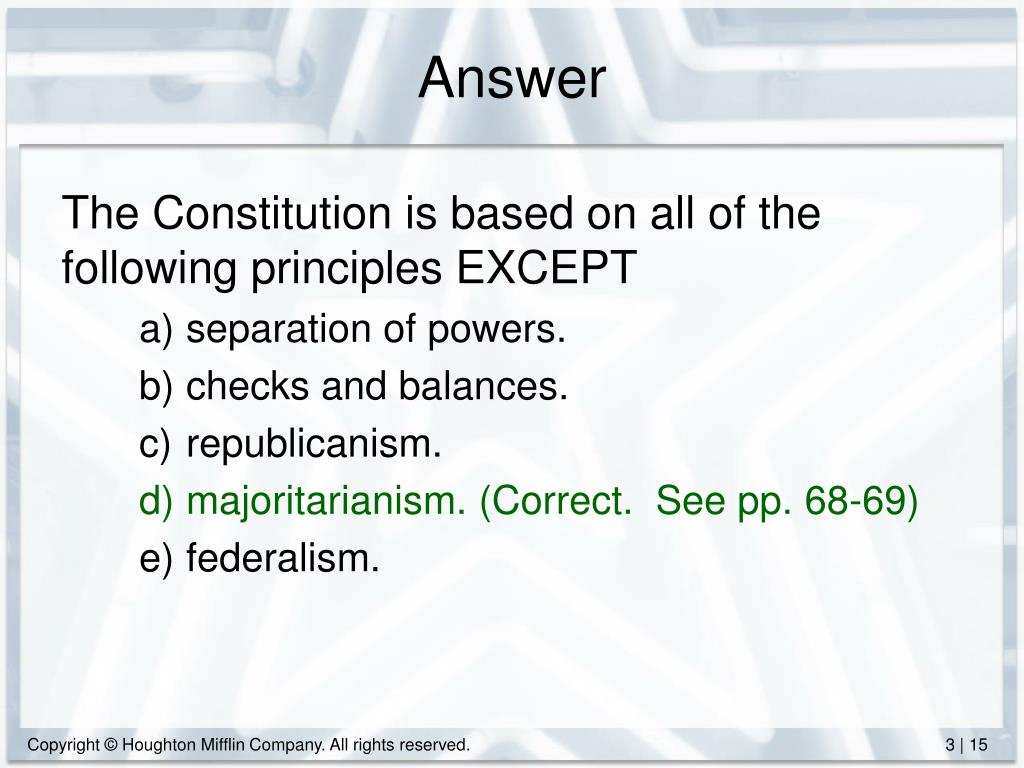 Answer

The Constitution is based on all of the following principles EXCEPT

a) separation of powers.

b) checks and balances.

c) republicanism.

d) majoritarianism. (Correct. See pp. 68-69)

e) federalism.

Copyright © Houghton Mifflin Company. All rights reserved.

3 | 15